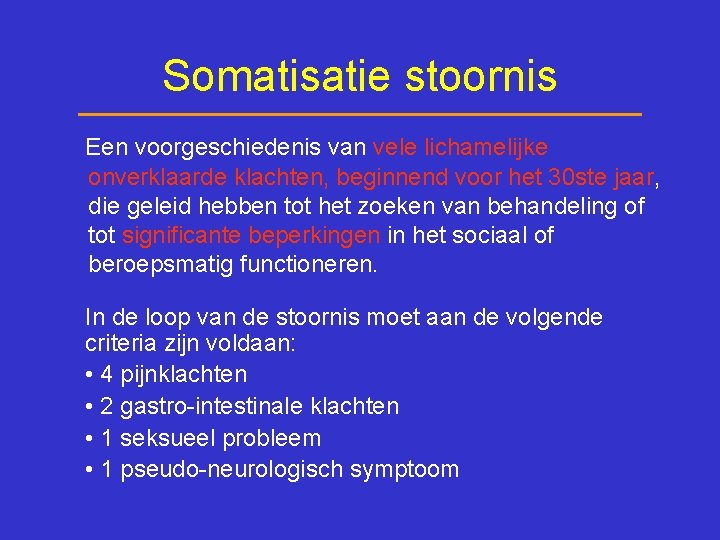 Somatisatie stoornis

Een voorgeschiedenis van vele lichamelijke onverklaarde klachten, beginnend voor het 30ste jaar, die geleid hebben tot het zoeken van behandeling of tot significante beperkingen in het sociaal of beroepsmatig functioneren.

In de loop van de stoornis moet aan de volgende criteria zijn voldaan:
• 4 pijnklachten
• 2 gastro-intestinale klachten
• 1 seksueel probleem
• 1 pseudo-neurologisch symptoom